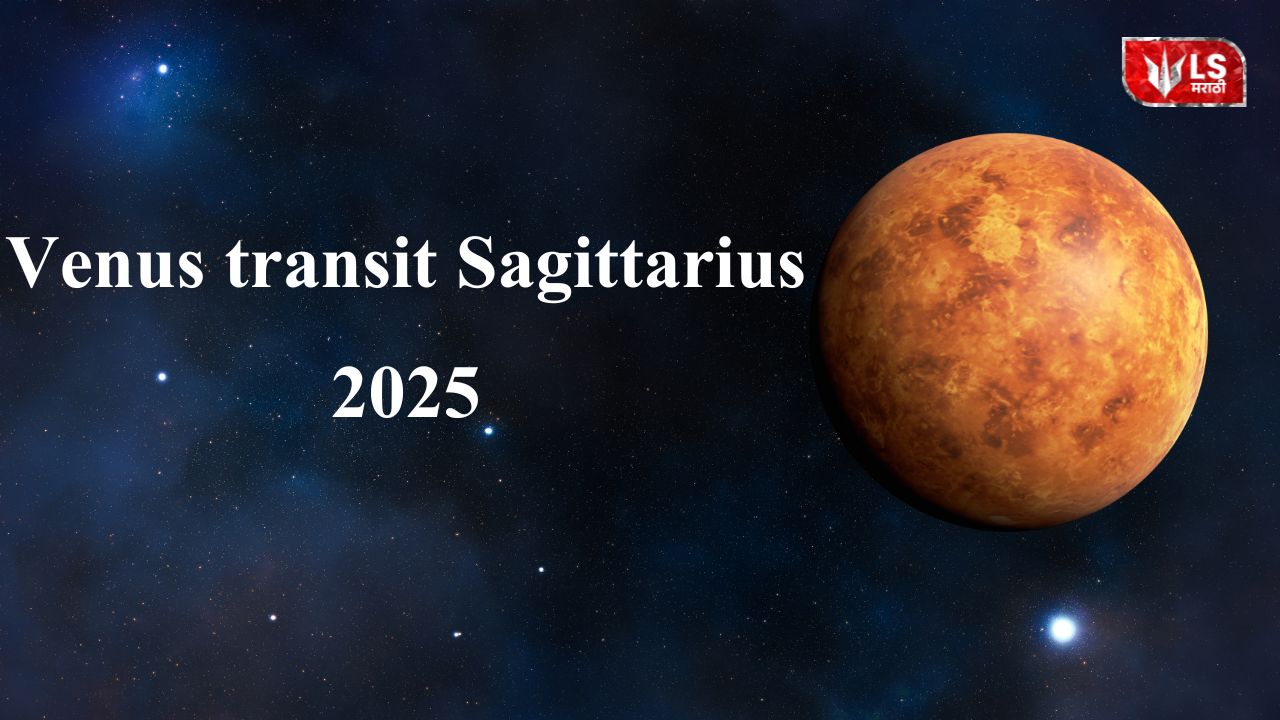 LS
मराठी

Venus transit Sagittarius
2025